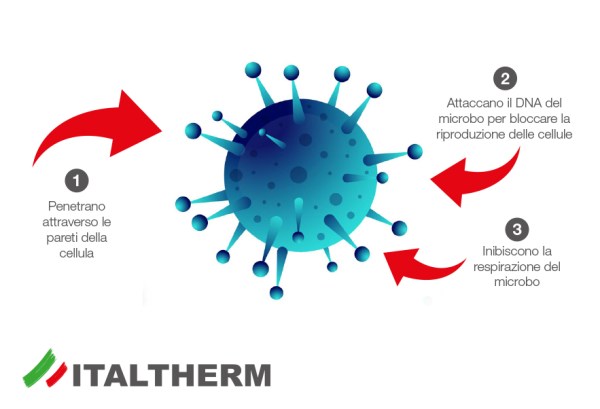 1
Penetrano attraverso le pareti della cellula

2
Attaccano il DNA del microbo per bloccare la riproduzione delle cellule

3
Inibiscono la respirazione del microbo

ITALTHERM